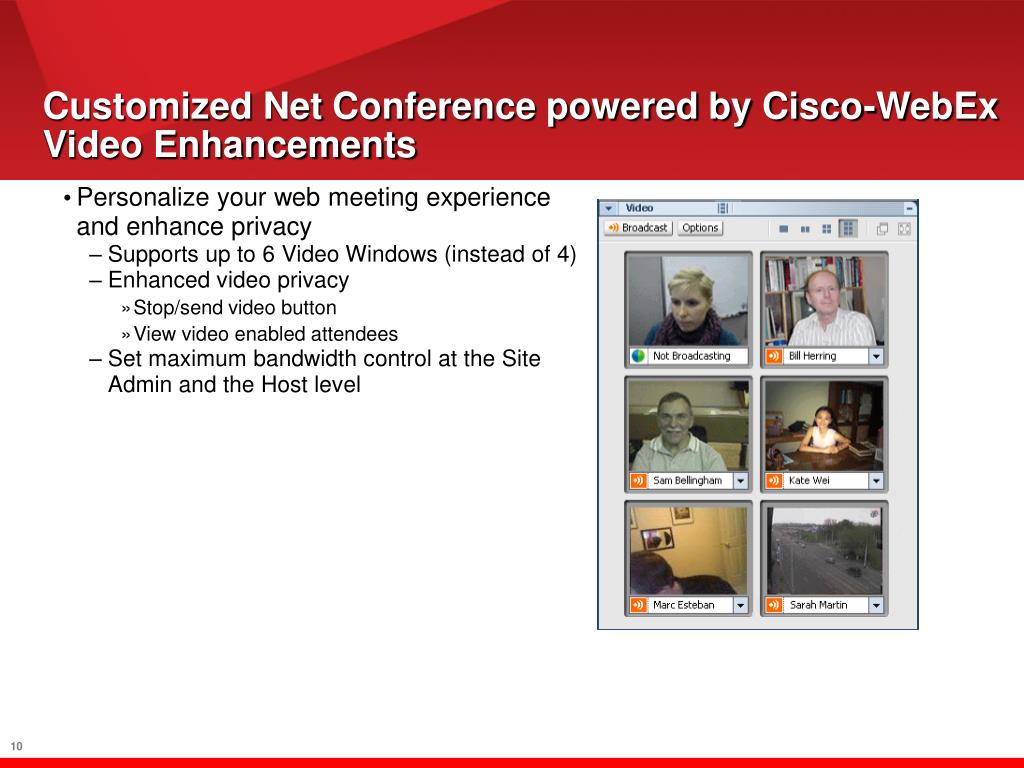 Customized Net Conference powered by Cisco-WebEx Video Enhancements

• Personalize your web meeting experience and enhance privacy
– Supports up to 6 Video Windows (instead of 4)
– Enhanced video privacy
» Stop/send video button
» View video enabled attendees
– Set maximum bandwidth control at the Site Admin and the Host level

Video
Broadcast
Options
Not Broadcasting
Bill Herring
Sam Bellingham
Kate Wei
Marc Esteban
Sarah Martin

10